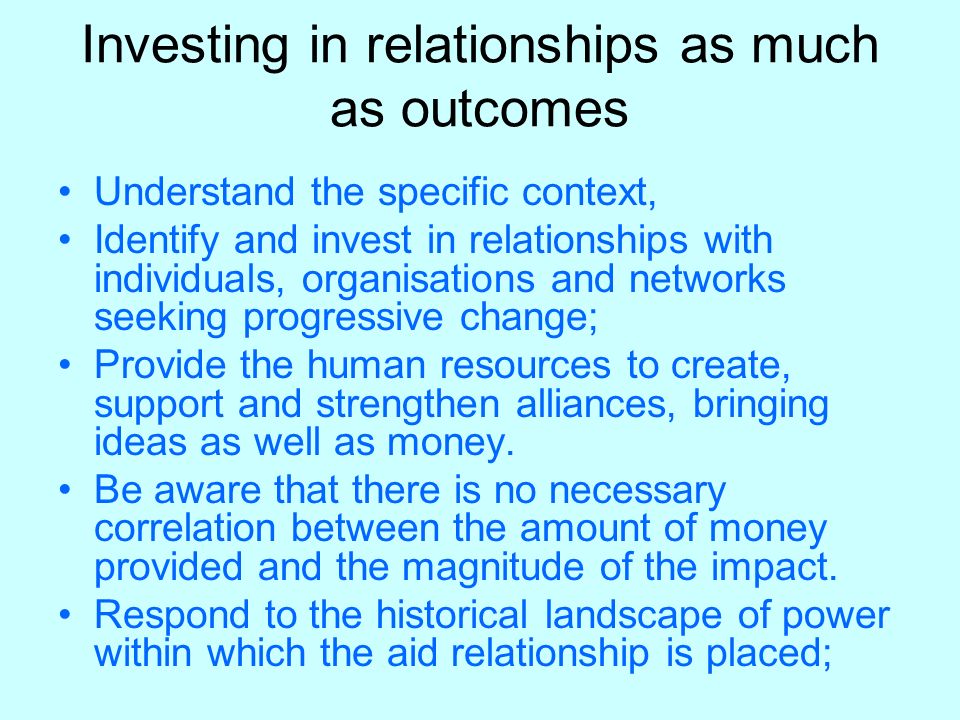 Investing in relationships as much as outcomes

• Understand the specific context,
• Identify and invest in relationships with individuals, organisations and networks seeking progressive change;
• Provide the human resources to create, support and strengthen alliances, bringing ideas as well as money.
• Be aware that there is no necessary correlation between the amount of money provided and the magnitude of the impact.
• Respond to the historical landscape of power within which the aid relationship is placed;